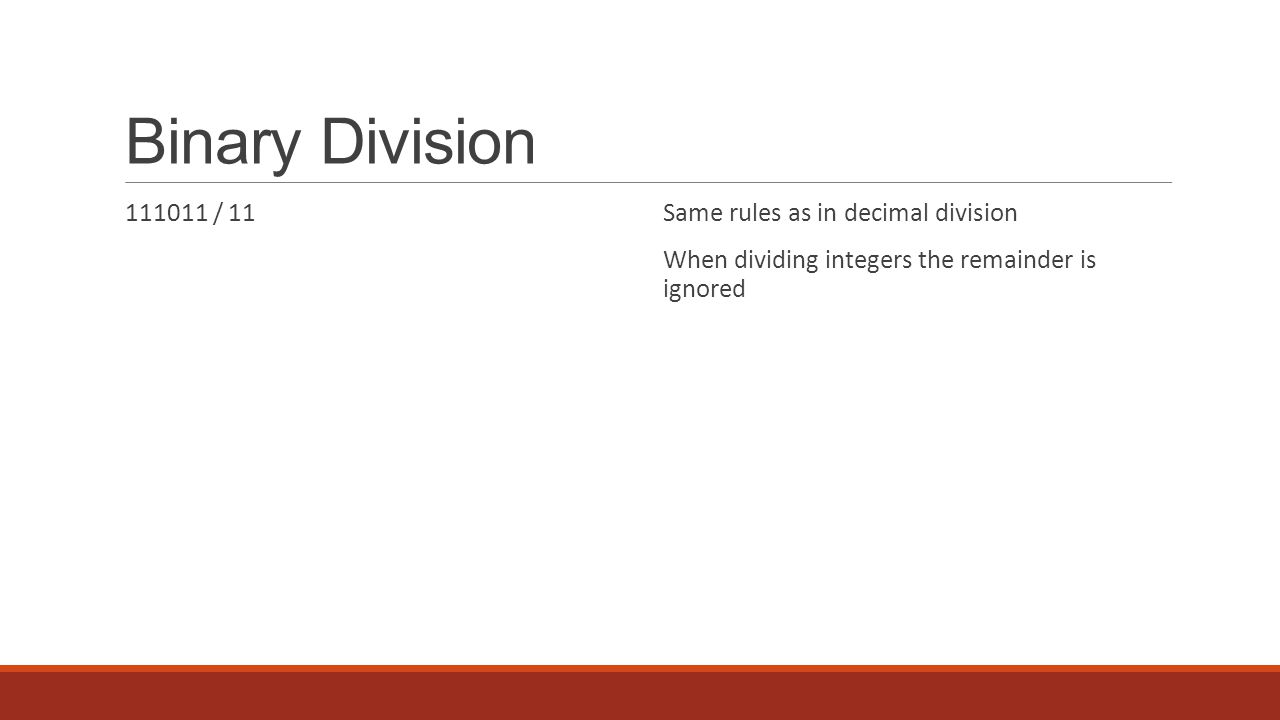 Binary Division

111011 / 11

Same rules as in decimal division

When dividing integers the remainder is ignored